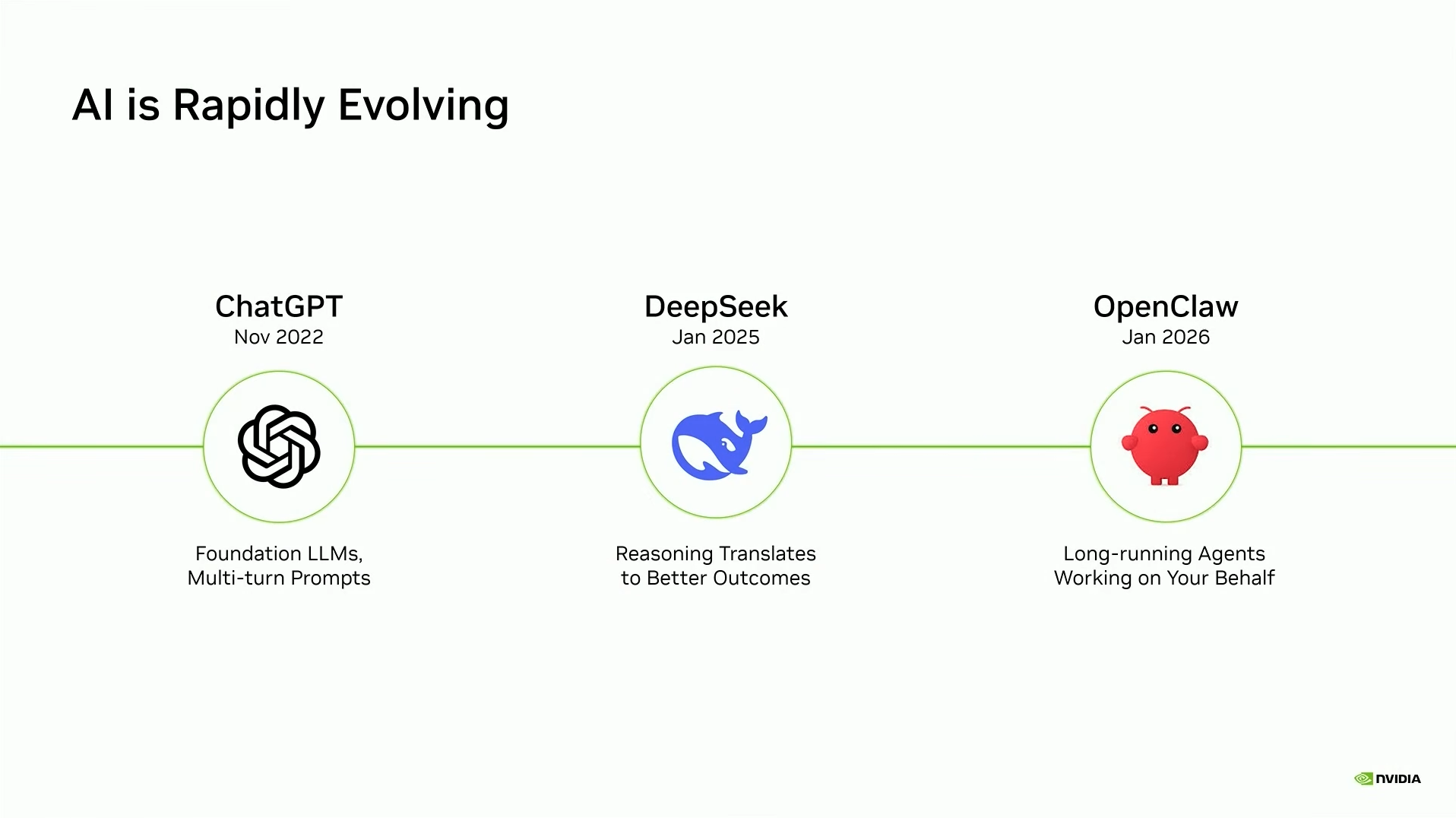 AI is Rapidly Evolving

ChatGPT
Nov 2022

Foundation LLMs,
Multi-turn Prompts

DeepSeek
Jan 2025

Reasoning Translates
to Better Outcomes

OpenClaw
Jan 2026

Long-running Agents
Working on Your Behalf

NVIDIA